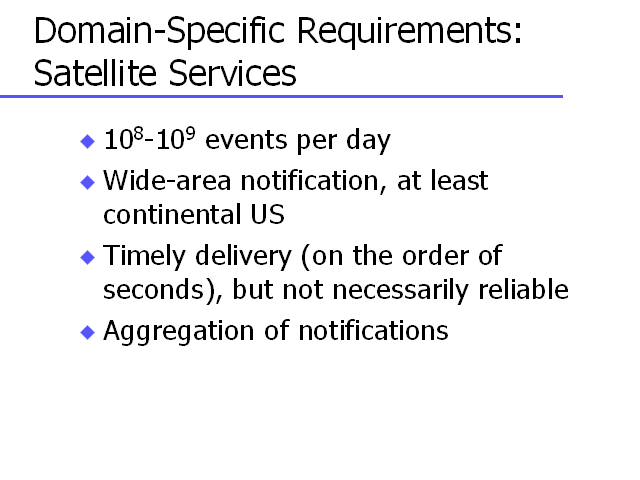 Domain-Specific Requirements: Satellite Services

• $10^8$-$10^9$ events per day
• Wide-area notification, at least continental US
• Timely delivery (on the order of seconds), but not necessarily reliable
• Aggregation of notifications